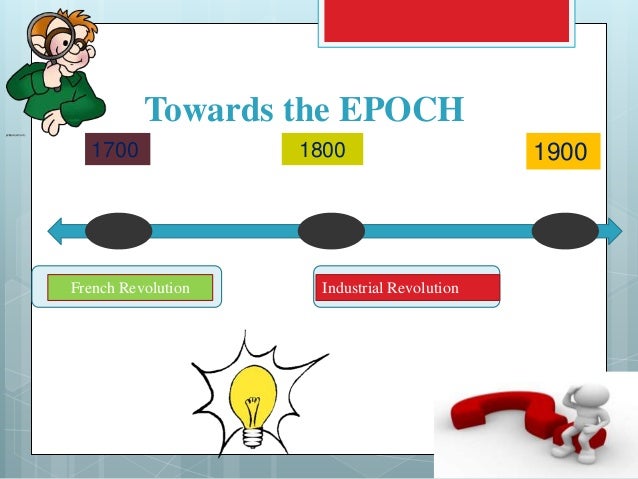 Towards the EPOCH

1700

1800

1900

French Revolution

Industrial Revolution